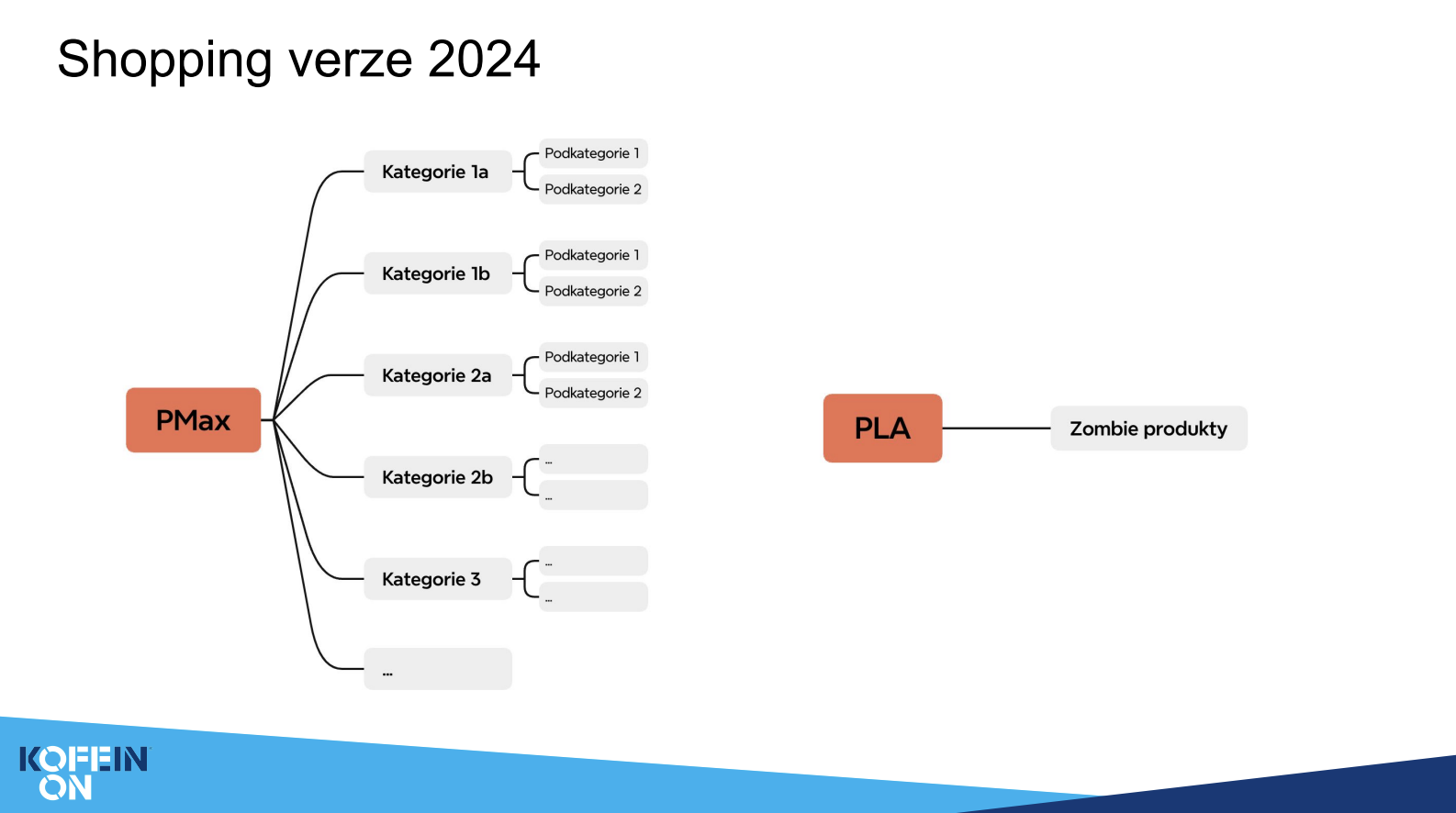 Shopping verze 2024

PMax

Kategorie 1a
Podkategorie 1
Podkategorie 2

Kategorie 1b
Podkategorie 1
Podkategorie 2

Kategorie 2a
Podkategorie 1
Podkategorie 2

Kategorie 2b
...
...

Kategorie 3
...
...

...

PLA

Zombie produkty

KOFFEIN ON